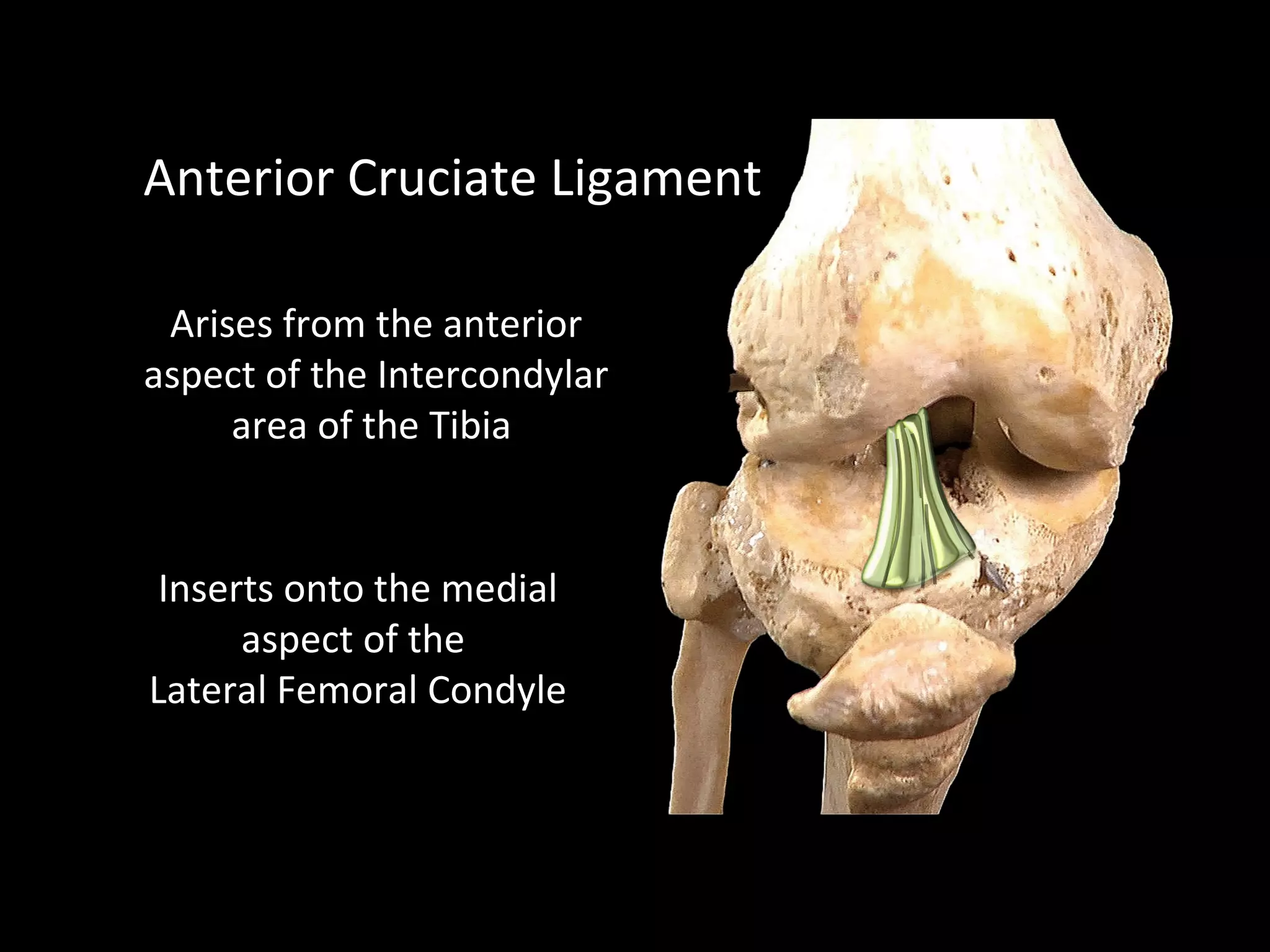 Anterior Cruciate Ligament

Arises from the anterior aspect of the Intercondylar area of the Tibia

Inserts onto the medial aspect of the Lateral Femoral Condyle